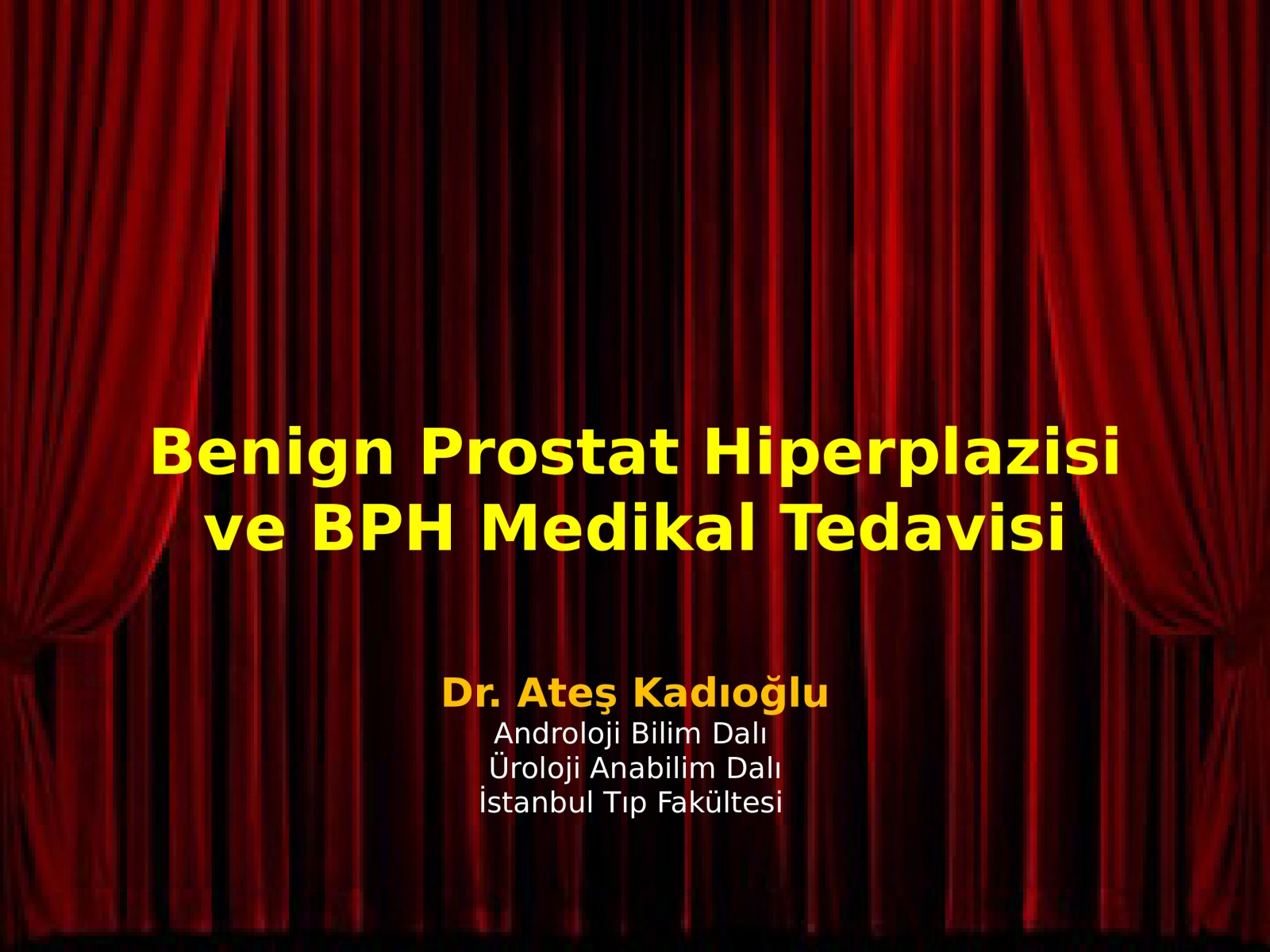 Benign Prostat Hiperplazisi ve BPH Medikal Tedavisi

Dr. Ateş Kadıoğlu
Androloji Bilim Dalı
Üroloji Anabilim Dalı
İstanbul Tıp Fakültesi